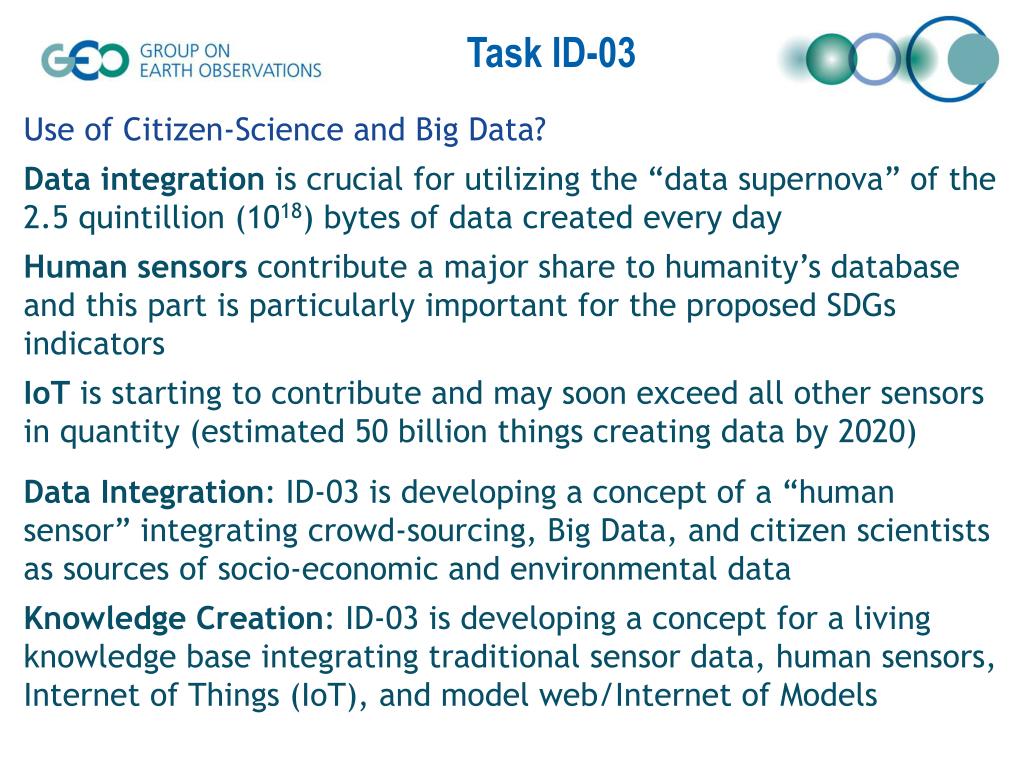 GEO GROUP ON EARTH OBSERVATIONS

Task ID-03

Use of Citizen-Science and Big Data?

Data integration is crucial for utilizing the “data supernova” of the 2.5 quintillion ($10^{18}$) bytes of data created every day

Human sensors contribute a major share to humanity’s database and this part is particularly important for the proposed SDGs indicators

IoT is starting to contribute and may soon exceed all other sensors in quantity (estimated 50 billion things creating data by 2020)

Data Integration: ID-03 is developing a concept of a “human sensor” integrating crowd-sourcing, Big Data, and citizen scientists as sources of socio-economic and environmental data

Knowledge Creation: ID-03 is developing a concept for a living knowledge base integrating traditional sensor data, human sensors, Internet of Things (IoT), and model web/Internet of Models